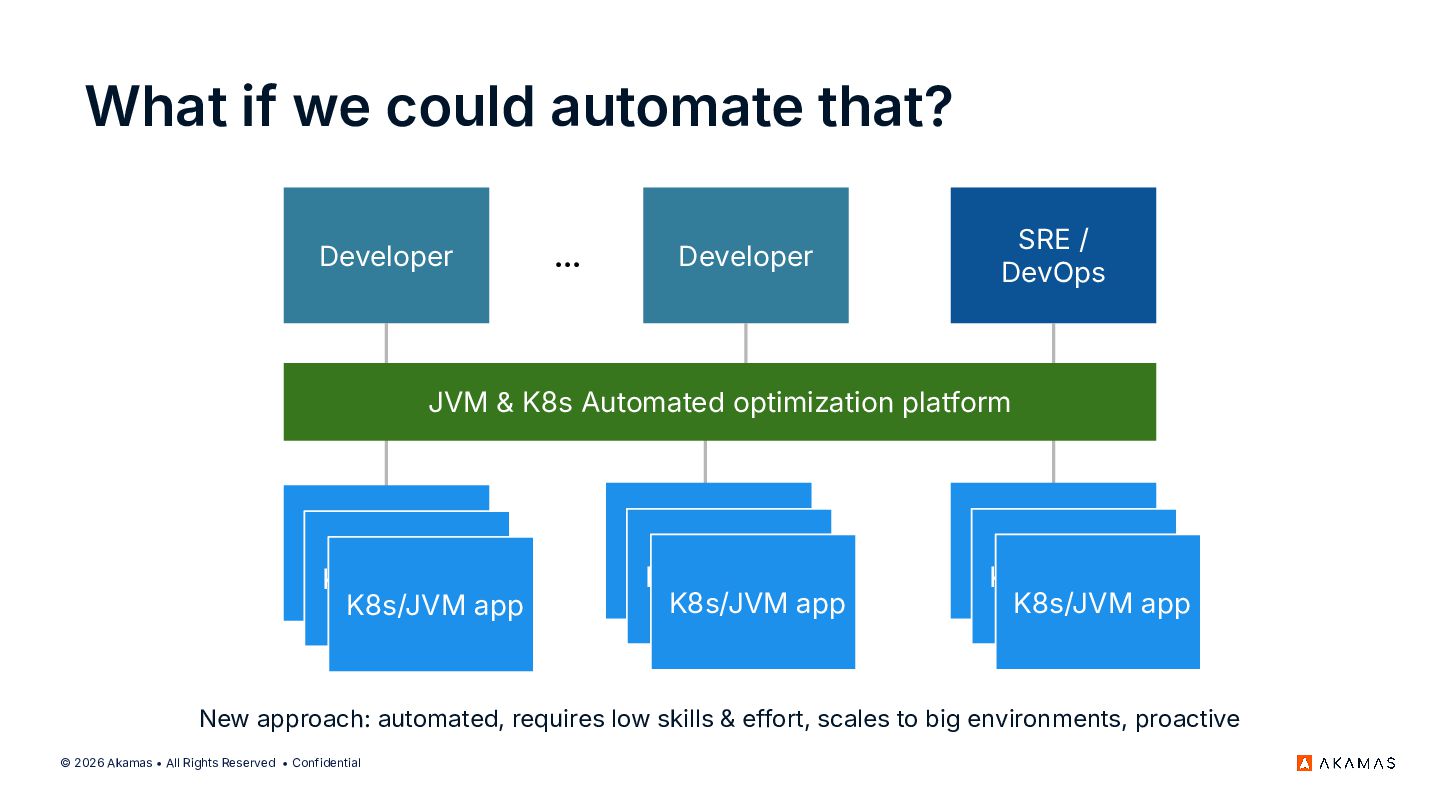 What if we could automate that?

Developer

...

Developer

SRE / DevOps

JVM & K8s Automated optimization platform

K8s/JVM app

K8s/JVM app

K8s/JVM app

New approach: automated, requires low skills & effort, scales to big environments, proactive

© 2026 Akamas • All Rights Reserved • Confidential

AKAMAS